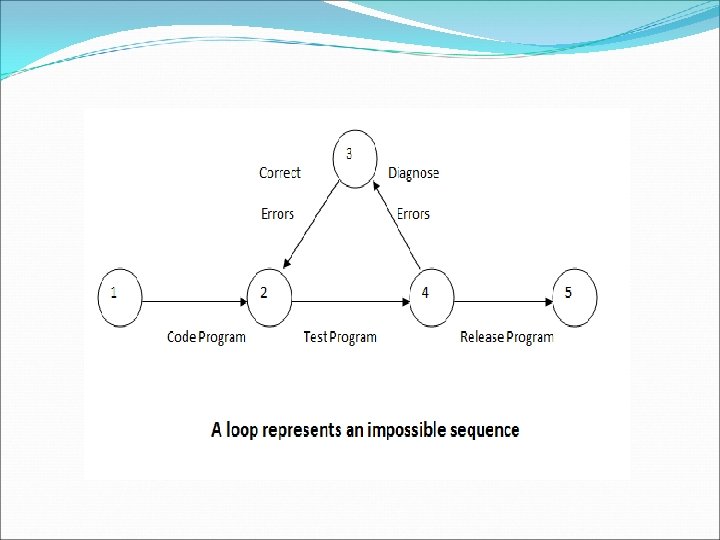 3

Correct

Errors

Diagnose

Errors

1

2

4

5

Code Program

Test Program

Release Program

A loop represents an impossible sequence